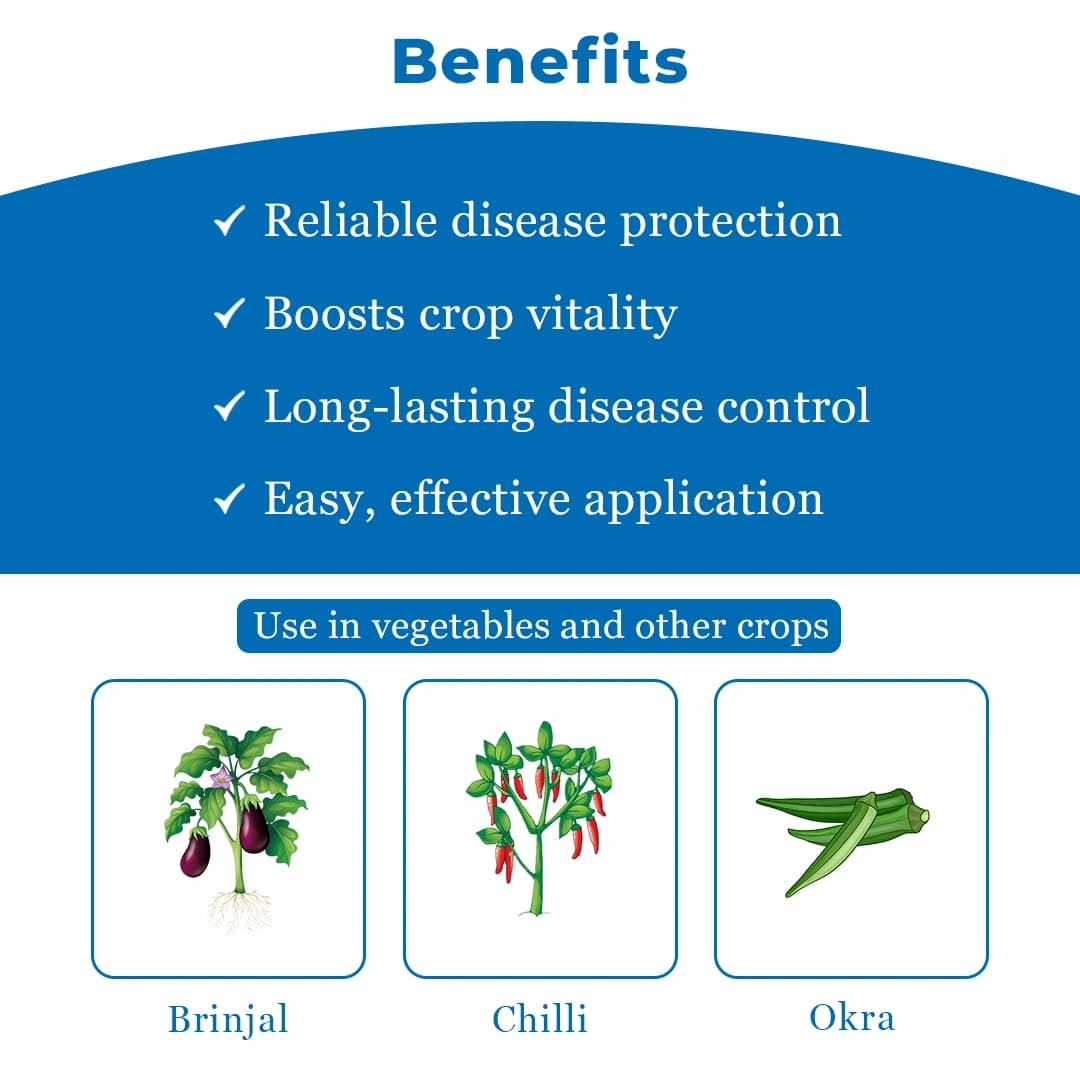 Benefits

✓ Reliable disease protection

✓ Boosts crop vitality

✓ Long-lasting disease control

✓ Easy, effective application

Use in vegetables and other crops

Brinjal

Chilli

Okra